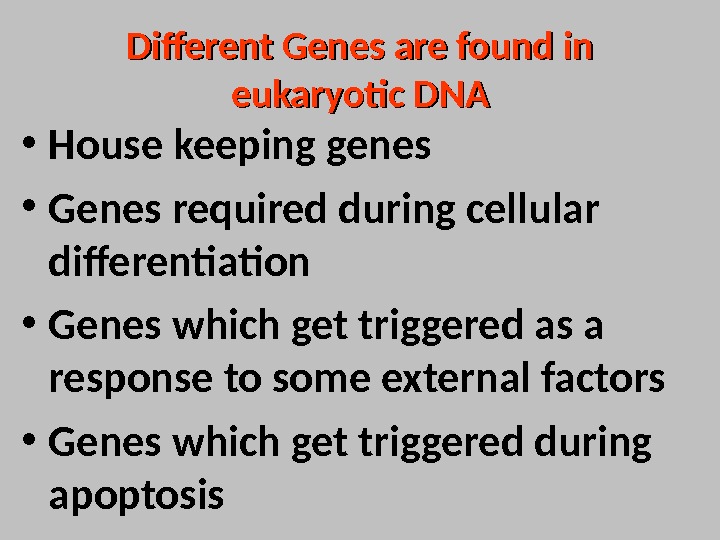 Different Genes are found in eukaryotic DNA

• House keeping genes
• Genes required during cellular differentiation
• Genes which get triggered as a response to some external factors
• Genes which get triggered during apoptosis